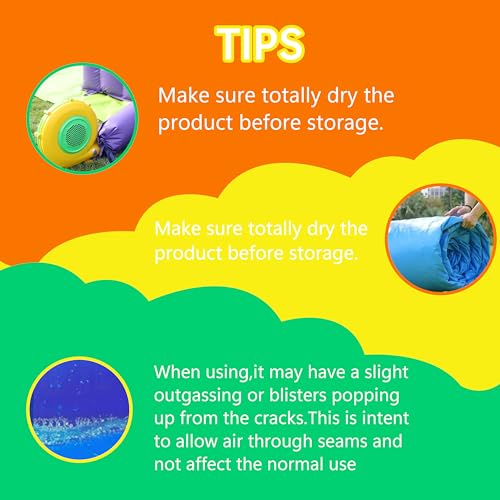 TIPS

Make sure totally dry the product before storage.

Make sure totally dry the product before storage.

When using,it may have a slight outgassing or blisters popping up from the cracks.This is intent to allow air through seams and not affect the normal use